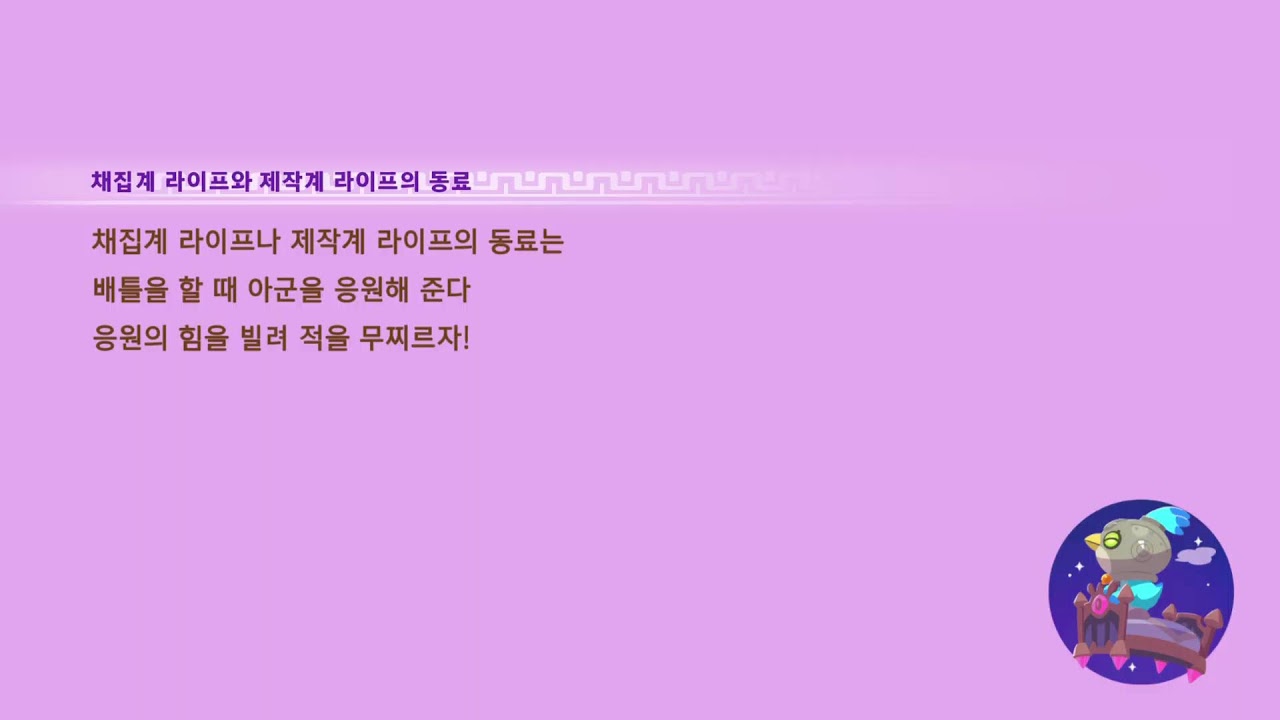 채집계 라이프와 제작계 라이프의 동료

채집계 라이프나 제작계 라이프의 동료는
배틀을 할 때 아군을 응원해 준다
응원의 힘을 빌려 적을 무찌르자!